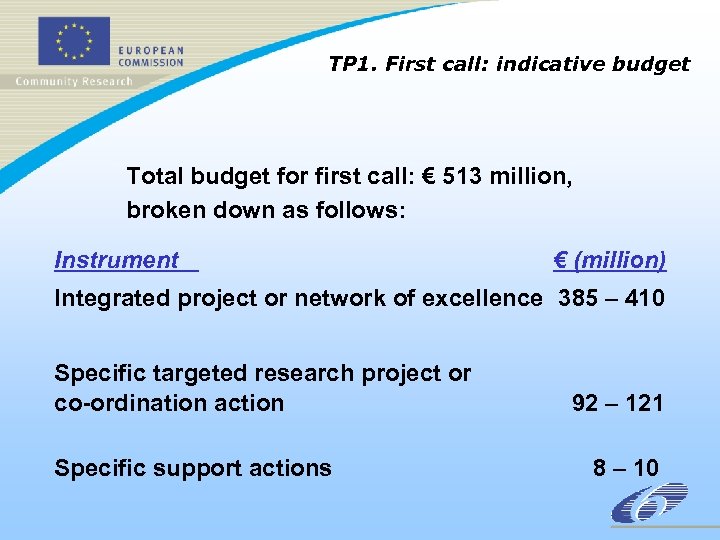 EUROPEAN COMMISSION
Community Research

TP1. First call: indicative budget

Total budget for first call: € 513 million, broken down as follows:

| Instrument | € (million) |
|---|---|
| Integrated project or network of excellence | 385 – 410 |
| Specific targeted research project or co-ordination action | 92 – 121 |
| Specific support actions | 8 – 10 |